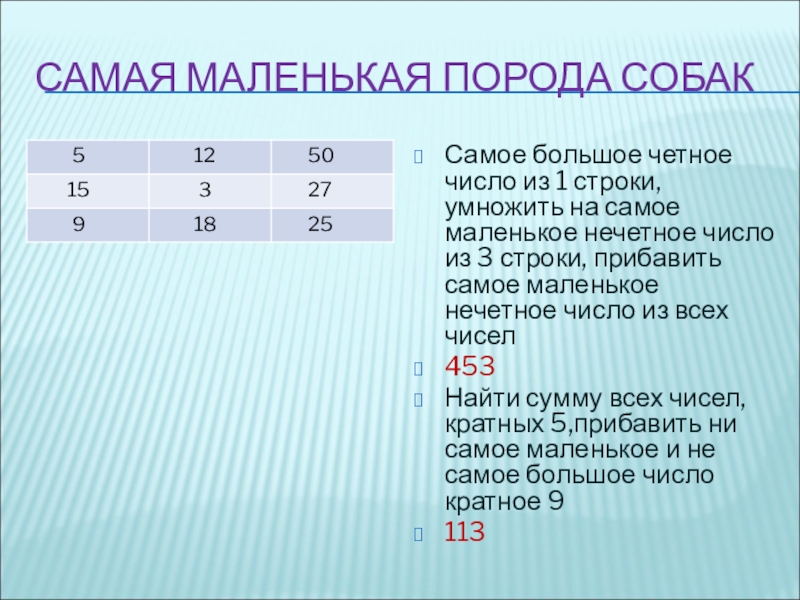 САМАЯ МАЛЕНЬКАЯ ПОРОДА СОБАК

| 5 | 12 | 50 |
|---|---|---|
| 15 | 3 | 27 |
| 9 | 18 | 25 |

Самое большое четное число из 1 строки, умножить на самое маленькое нечетное число из 3 строки, прибавить самое маленькое нечетное число из всех чисел

453

Найти сумму всех чисел, кратных 5,прибавить ни самое маленькое и не самое большое число кратное 9

113